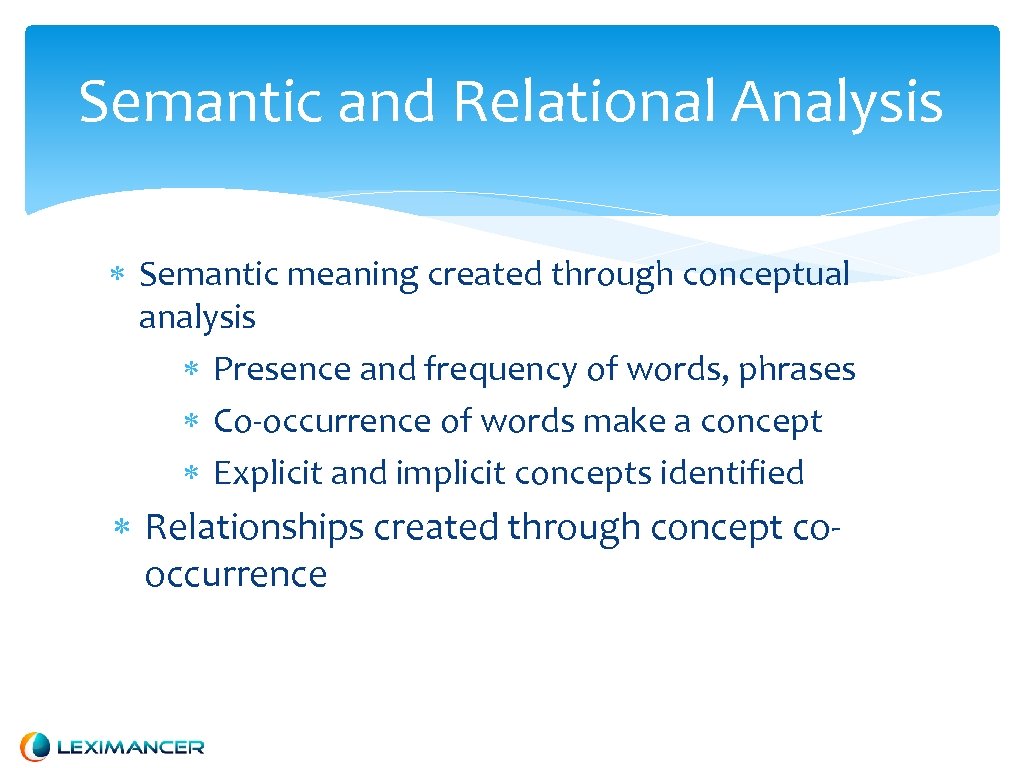 Semantic and Relational Analysis

∗ Semantic meaning created through conceptual analysis
∗ Presence and frequency of words, phrases
∗ Co-occurrence of words make a concept
∗ Explicit and implicit concepts identified

∗ Relationships created through concept co-occurrence

LEXIMANCER